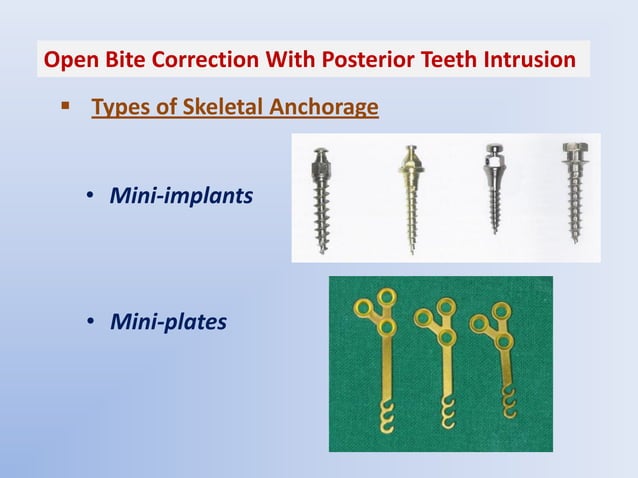 Open Bite Correction With Posterior Teeth Intrusion

▪ Types of Skeletal Anchorage

• Mini-implants

• Mini-plates